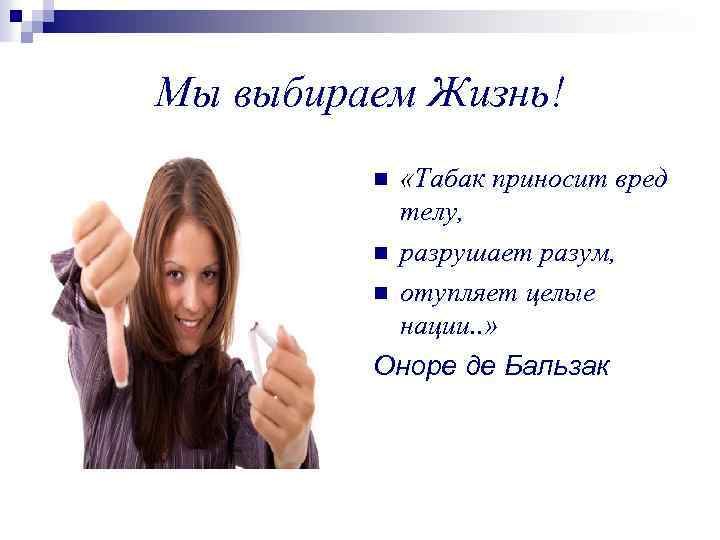 Мы выбираем Жизнь!

- «Табак приносит вред телу,
- разрушает разум,
- отупляет целые нации..»

Оноре де Бальзак